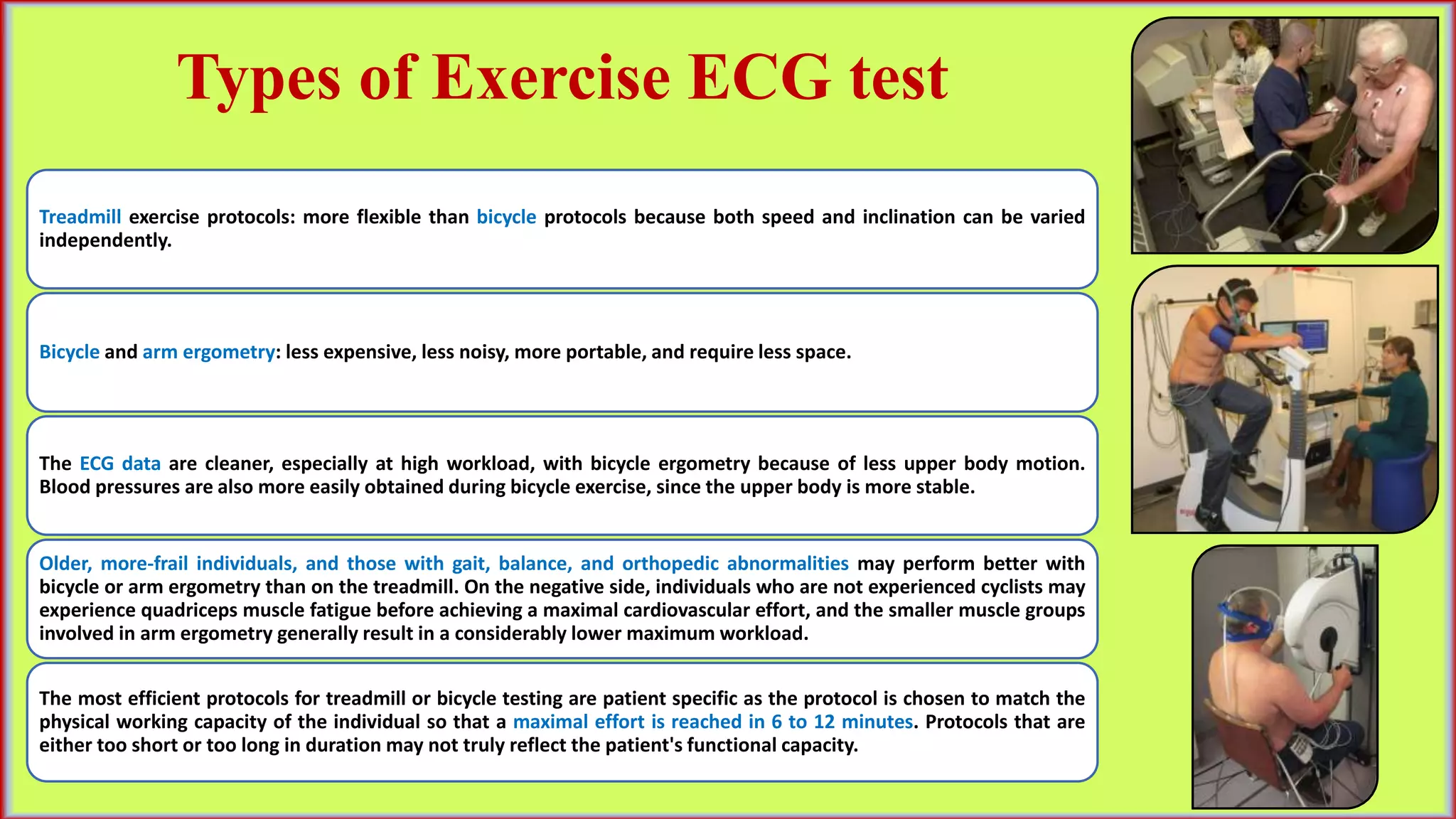 Types of Exercise ECG test

Treadmill exercise protocols: more flexible than bicycle protocols because both speed and inclination can be varied independently.

Bicycle and arm ergometry: less expensive, less noisy, more portable, and require less space.

The ECG data are cleaner, especially at high workload, with bicycle ergometry because of less upper body motion. Blood pressures are also more easily obtained during bicycle exercise, since the upper body is more stable.

Older, more-frail individuals, and those with gait, balance, and orthopedic abnormalities may perform better with bicycle or arm ergometry than on the treadmill. On the negative side, individuals who are not experienced cyclists may experience quadriceps muscle fatigue before achieving a maximal cardiovascular effort, and the smaller muscle groups involved in arm ergometry generally result in a considerably lower maximum workload.

The most efficient protocols for treadmill or bicycle testing are patient specific as the protocol is chosen to match the physical working capacity of the individual so that a maximal effort is reached in 6 to 12 minutes. Protocols that are either too short or too long in duration may not truly reflect the patient's functional capacity.